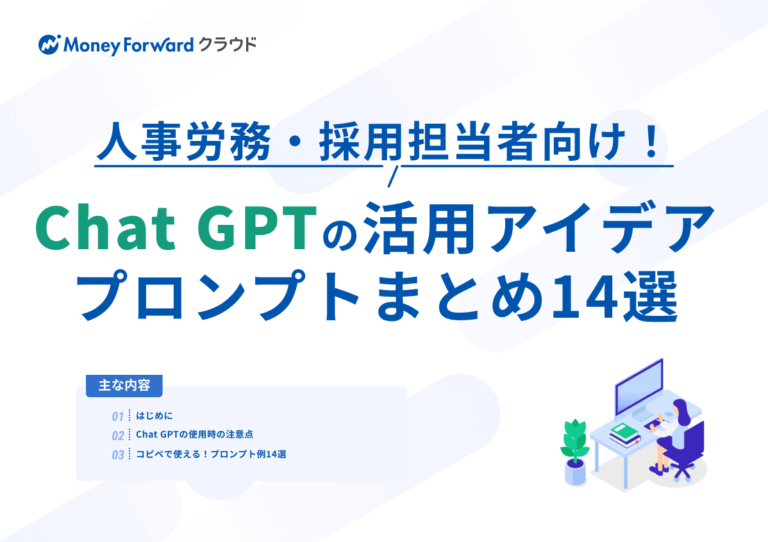 Money Forward クラウド

人事労務・採用担当者向け！

Chat GPTの活用アイデア プロンプトまとめ14選

主な内容

01 はじめに

02 Chat GPTの使用時の注意点

03 コピペで使える！プロンプト例14選